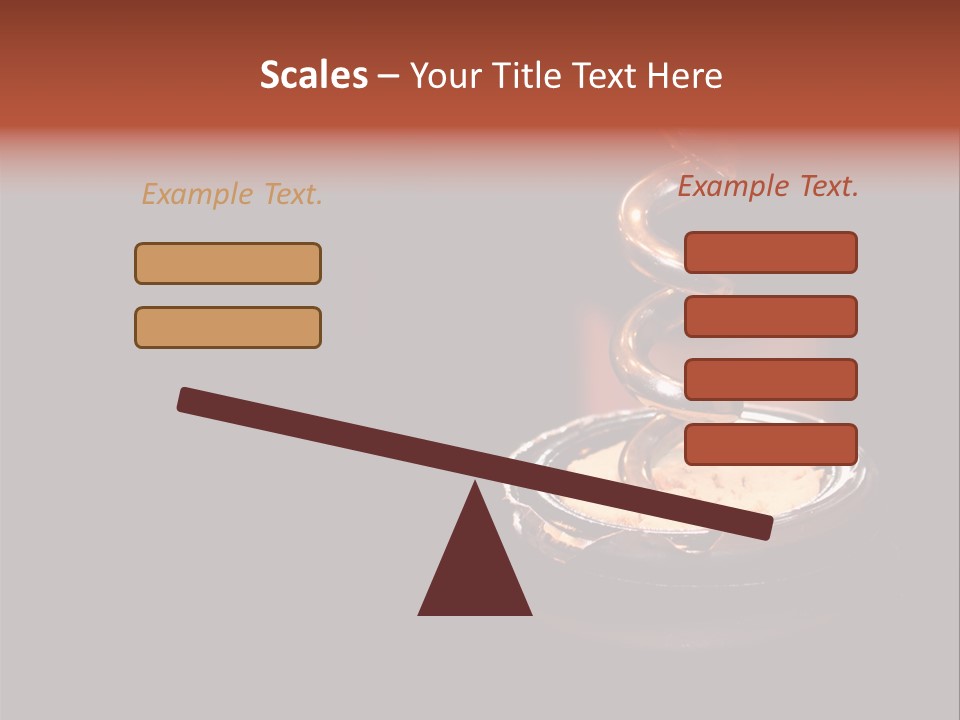 Scales – Your Title Text Here

Example Text.

Example Text.